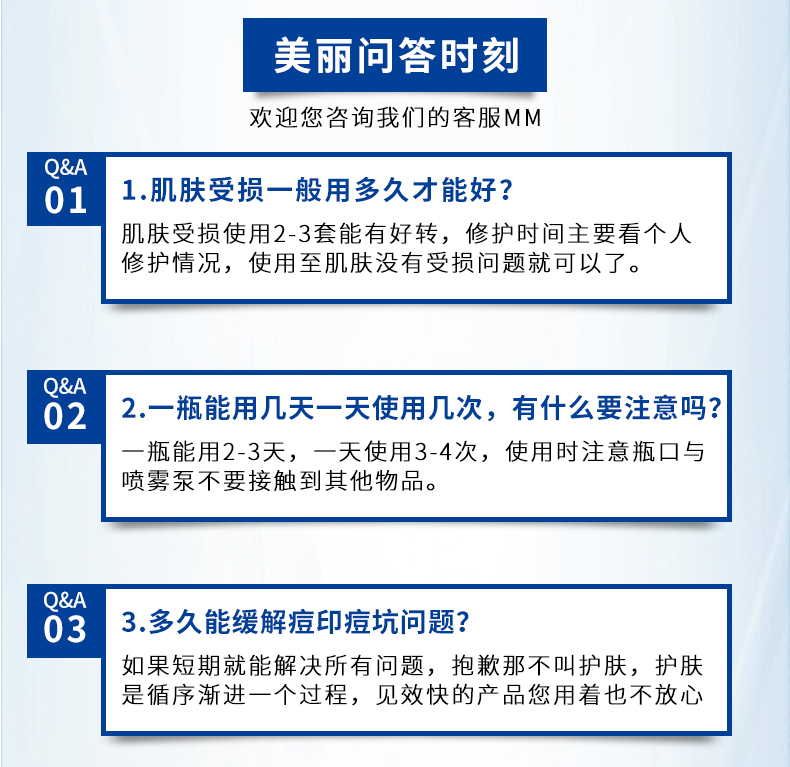 美丽问答时刻

欢迎您咨询我们的客服MM

Q&A
01

1.肌肤受损一般用多久才能好?

肌肤受损使用2-3套能有好转，修护时间主要看个人修护情况，使用至肌肤没有受损问题就可以了。

Q&A
02

2.一瓶能用几天一天使用几次，有什么要注意吗?

一瓶能用2-3天，一天使用3-4次，使用时注意瓶口与喷雾泵不要接触到其他物品。

Q&A
03

3.多久能缓解痘印痘坑问题?

如果短期就能解决所有问题，抱歉那不叫护肤，护肤是循序渐进一个过程，见效快的产品您用着也不放心